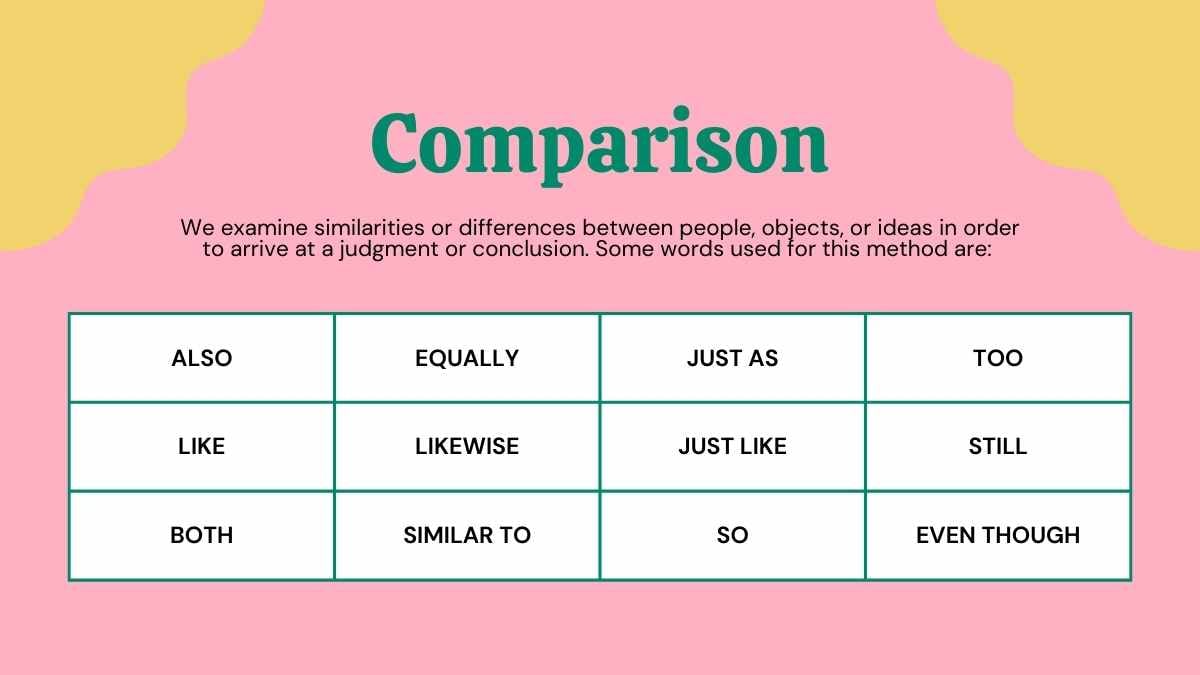 Comparison

We examine similarities or differences between people, objects, or ideas in order to arrive at a judgment or conclusion. Some words used for this method are:

| ALSO | EQUALLY | JUST AS | TOO |
|---|---|---|---|
| LIKE | LIKEWISE | JUST LIKE | STILL |
| BOTH | SIMILAR TO | SO | EVEN THOUGH |